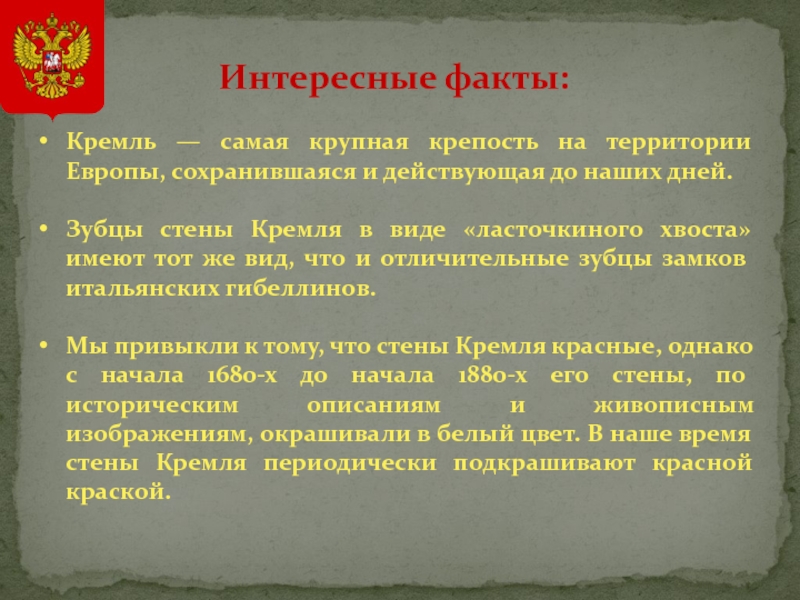 Интересные факты:

• Кремль — самая крупная крепость на территории Европы, сохранившаяся и действующая до наших дней.

• Зубцы стены Кремля в виде «ласточкиного хвоста» имеют тот же вид, что и отличительные зубцы замков итальянских гибеллинов.

• Мы привыкли к тому, что стены Кремля красные, однако с начала 1680-х до начала 1880-х его стены, по историческим описаниям и живописным изображениям, окрашивали в белый цвет. В наше время стены Кремля периодически подкрашивают красной краской.